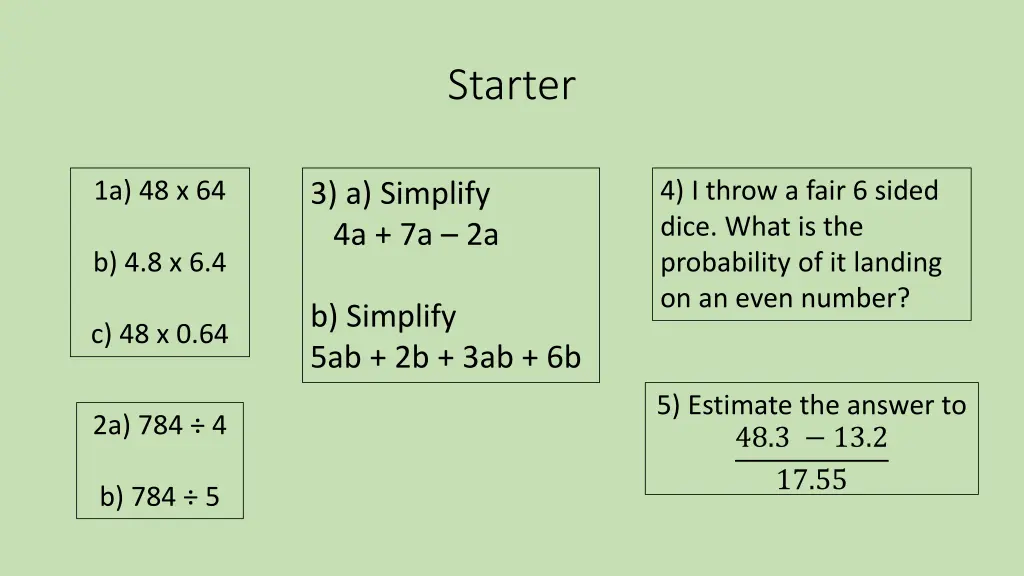 Starter

1a) 48 x 64

b) 4.8 x 6.4

c) 48 x 0.64

2a) 784 ÷ 4

b) 784 ÷ 5

3) a) Simplify
4a + 7a – 2a

b) Simplify
5ab + 2b + 3ab + 6b

4) I throw a fair 6 sided dice. What is the probability of it landing on an even number?

5) Estimate the answer to
$\frac{48.3 - 13.2}{17.55}$